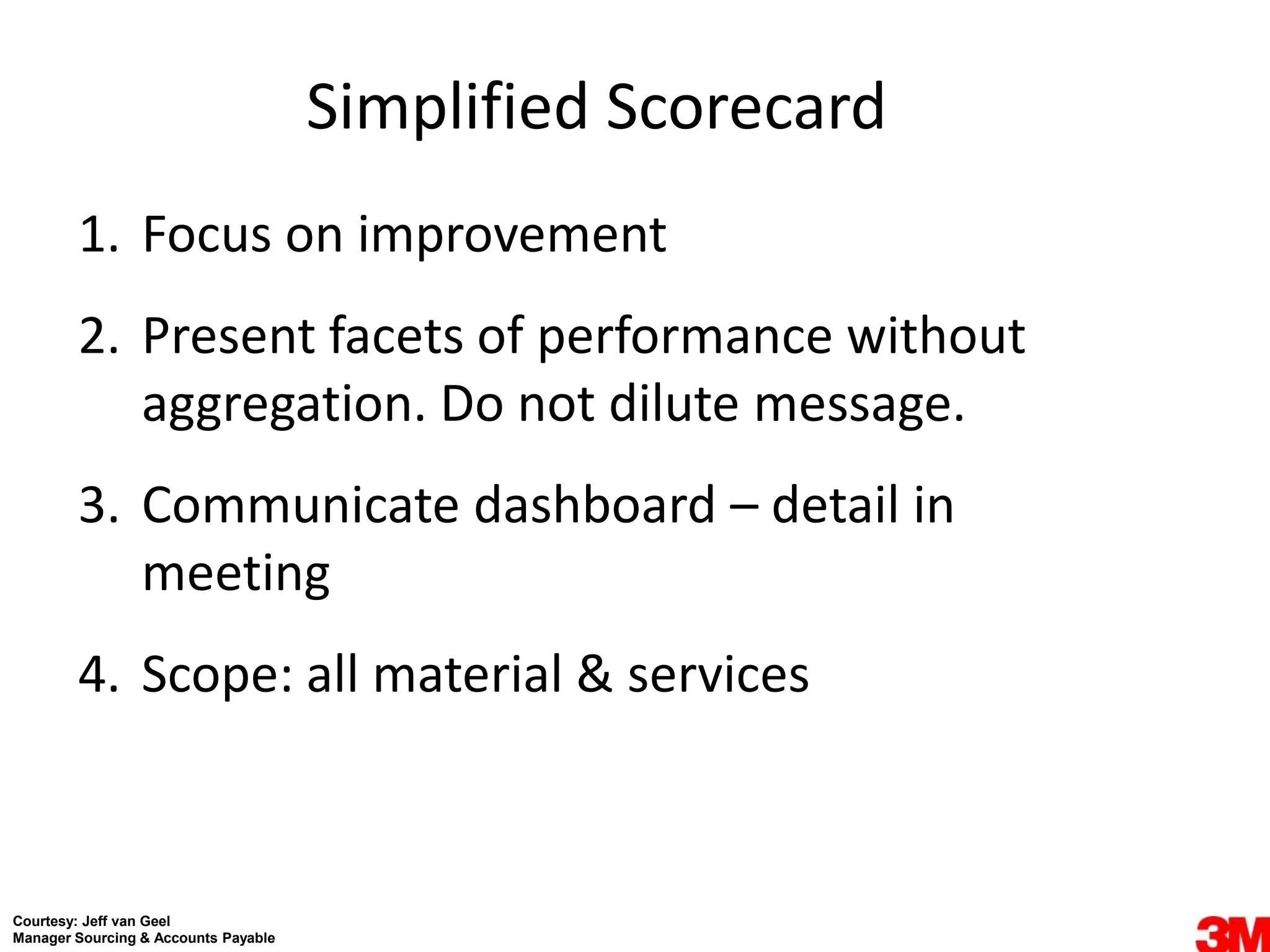 Simplified Scorecard

1. Focus on improvement

2. Present facets of performance without aggregation. Do not dilute message.

3. Communicate dashboard – detail in meeting

4. Scope: all material & services

Courtesy: Jeff van Geel
Manager Sourcing & Accounts Payable

3M